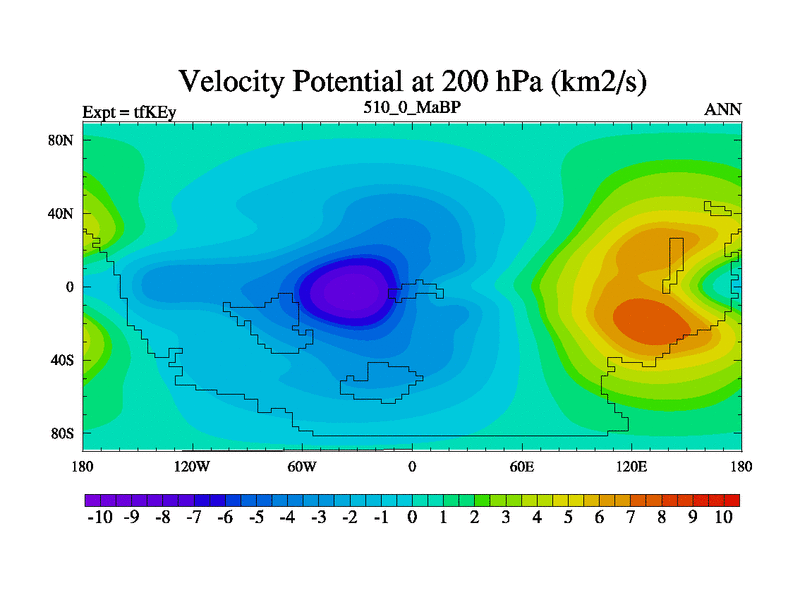 Velocity Potential at 200 hPa (km2/s)

Expt = tfKEy

510_0_MaBP

ANN

80N
40N
0
40S
80S

180 120W 60W 0 60E 120E 180

-10 -9 -8 -7 -6 -5 -4 -3 -2 -1 0 1 2 3 4 5 6 7 8 9 10